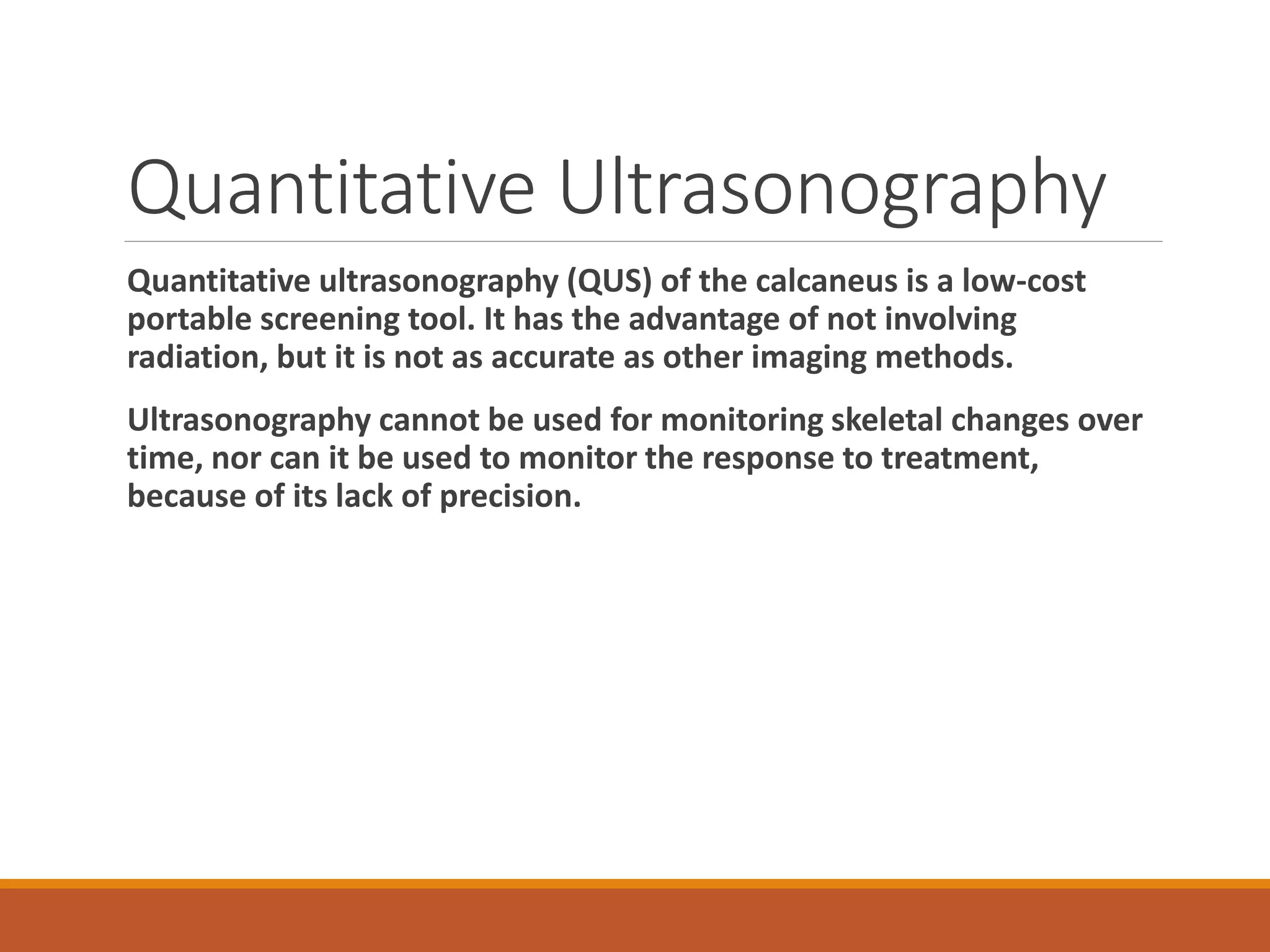 Quantitative Ultrasonography

Quantitative ultrasonography (QUS) of the calcaneus is a low-cost portable screening tool. It has the advantage of not involving radiation, but it is not as accurate as other imaging methods.

Ultrasonography cannot be used for monitoring skeletal changes over time, nor can it be used to monitor the response to treatment, because of its lack of precision.